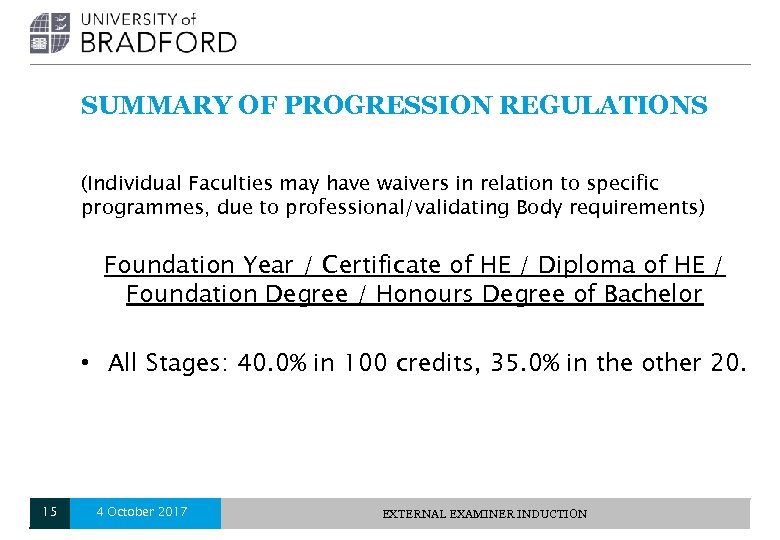 UNIVERSITY of
BRADFORD

SUMMARY OF PROGRESSION REGULATIONS

(Individual Faculties may have waivers in relation to specific programmes, due to professional/validating Body requirements)

Foundation Year / Certificate of HE / Diploma of HE / Foundation Degree / Honours Degree of Bachelor

• All Stages: 40.0% in 100 credits, 35.0% in the other 20.

15 4 October 2017 EXTERNAL EXAMINER INDUCTION